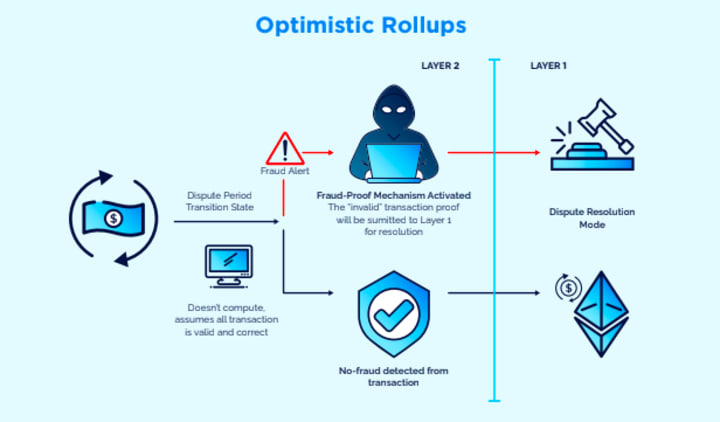 Optimistic Rollups

LAYER 2

LAYER 1

Fraud Alert

Dispute Period Transition State

Fraud-Proof Mechanism Activated
The "invalid" transaction proof will be sumitted to Layer 1 for resolution

Dispute Resolution Mode

Doesn't compute, assumes all transaction is valid and correct

No-fraud detected from transaction